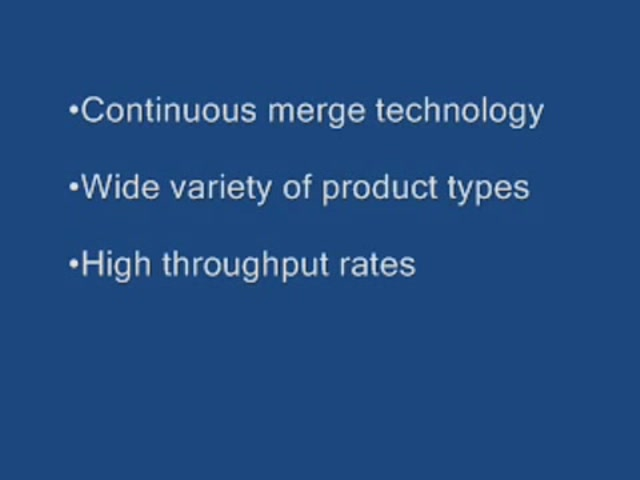 •Continuous merge technology

•Wide variety of product types

•High throughput rates